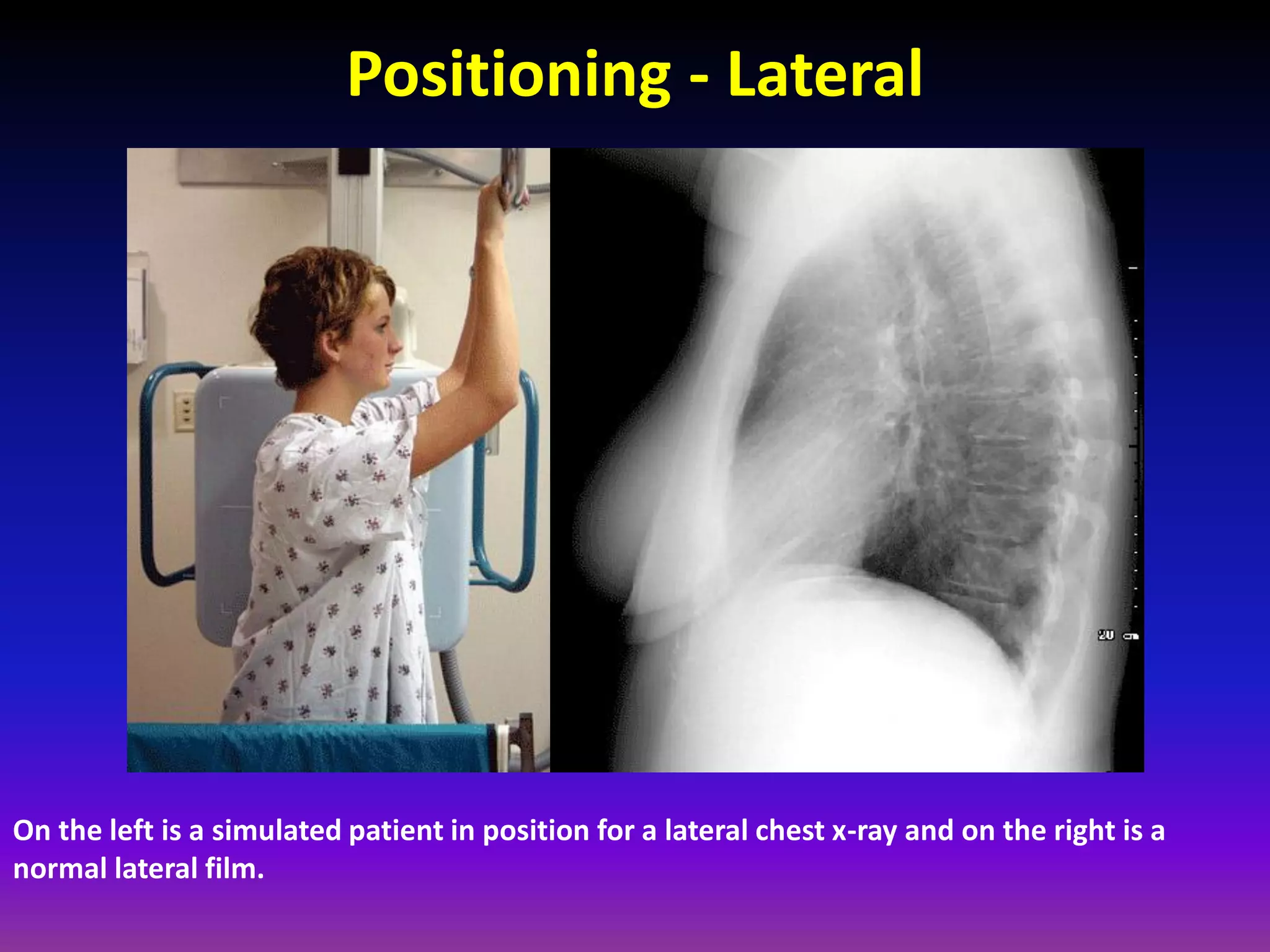 Positioning - Lateral

20 cm

On the left is a simulated patient in position for a lateral chest x-ray and on the right is a normal lateral film.